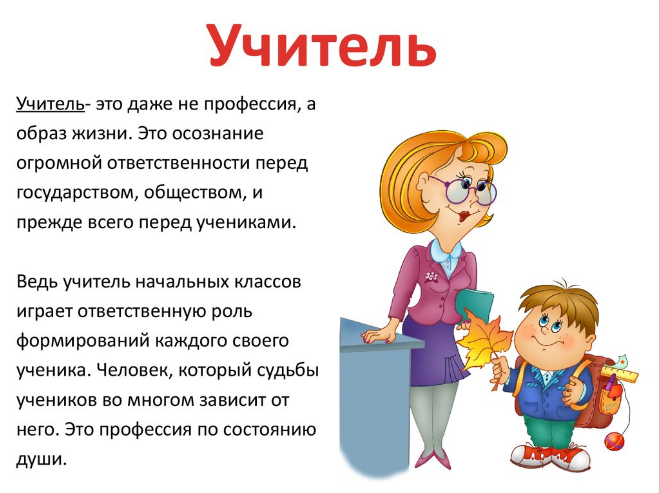 Учитель

Учитель- это даже не профессия, а образ жизни. Это осознание огромной ответственности перед государством, обществом, и прежде всего перед учениками.

Ведь учитель начальных классов играет ответственную роль формирований каждого своего ученика. Человек, который судьбы учеников во многом зависит от него. Это профессия по состоянию души.